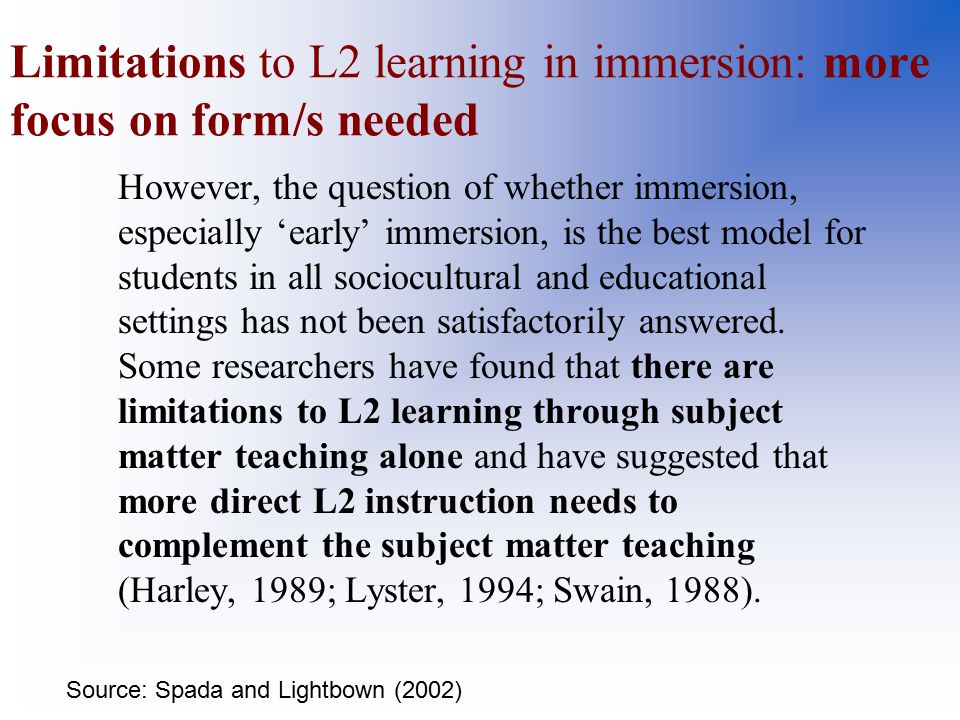 Limitations to L2 learning in immersion: more focus on form/s needed

However, the question of whether immersion, especially ‘early’ immersion, is the best model for students in all sociocultural and educational settings has not been satisfactorily answered. Some researchers have found that there are limitations to L2 learning through subject matter teaching alone and have suggested that more direct L2 instruction needs to complement the subject matter teaching (Harley, 1989; Lyster, 1994; Swain, 1988).

Source: Spada and Lightbown (2002)